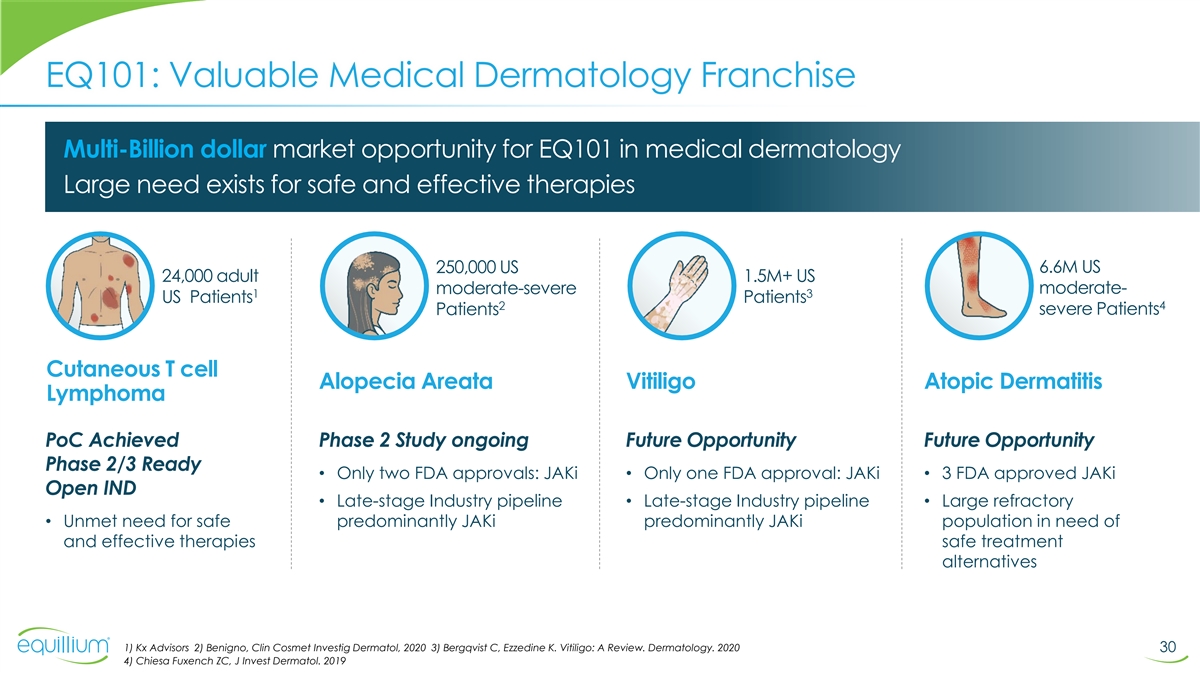 EQ101: Valuable Medical Dermatology Franchise

Multi-Billion dollar market opportunity for EQ101 in medical dermatology
Large need exists for safe and effective therapies

24,000 adult US Patients$^1$

Cutaneous T cell Lymphoma

PoC Achieved
Phase 2/3 Ready
Open IND

• Unmet need for safe and effective therapies

250,000 US moderate-severe Patients$^2$

Alopecia Areata

Phase 2 Study ongoing

• Only two FDA approvals: JAKi
• Late-stage Industry pipeline predominantly JAKi

1.5M+ US Patients$^3$

Vitiligo

Future Opportunity

• Only one FDA approval: JAKi
• Late-stage Industry pipeline predominantly JAKi

6.6M US moderate-severe Patients$^4$

Atopic Dermatitis

Future Opportunity

• 3 FDA approved JAKi
• Large refractory population in need of safe treatment alternatives

equillium

1) Kx Advisors 2) Benigno, Clin Cosmet Investig Dermatol, 2020 3) Bergqvist C, Ezzedine K. Vitiligo: A Review. Dermatology. 2020
4) Chiesa Fuxench ZC, J Invest Dermatol. 2019

30